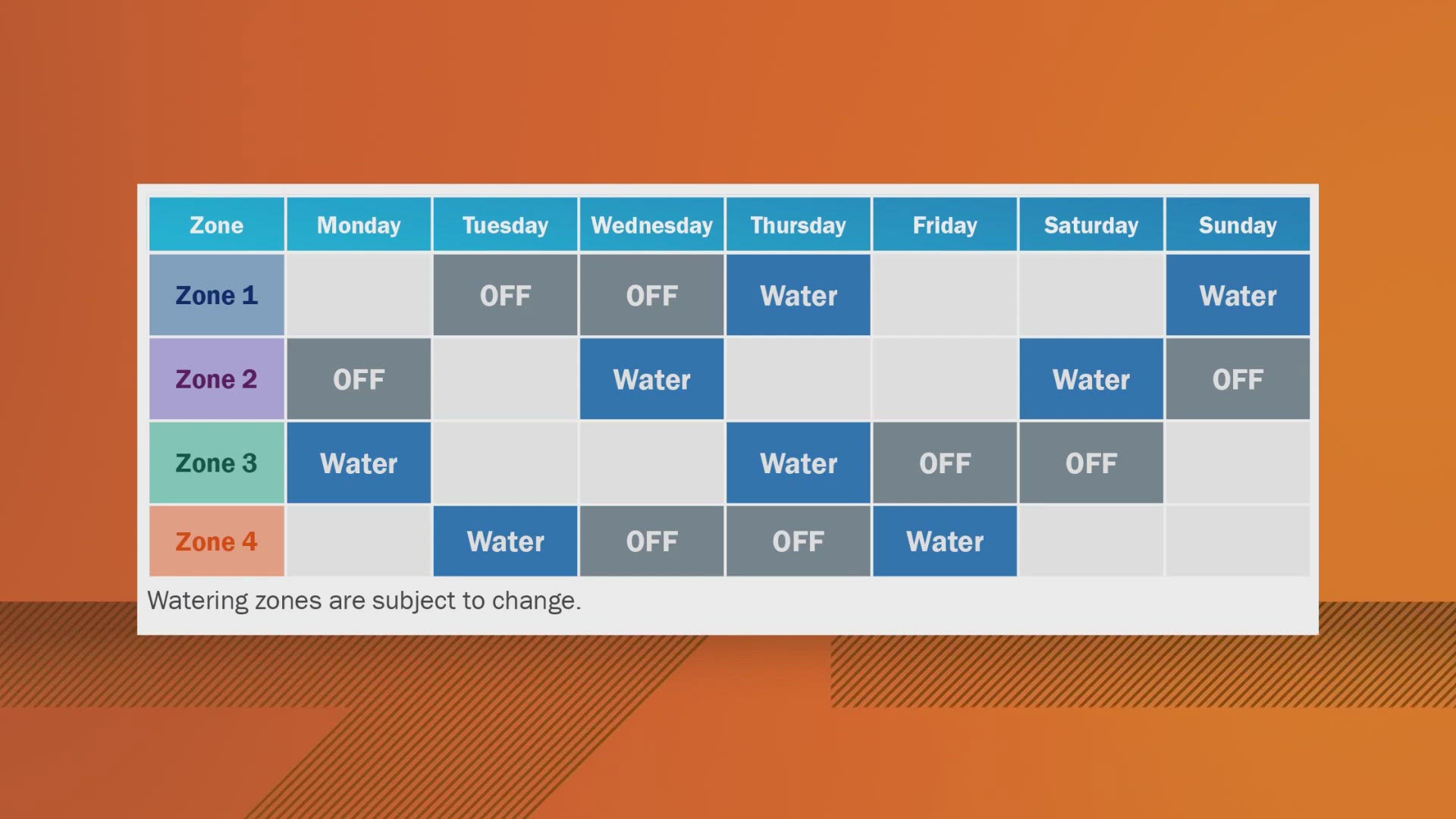 | Zone | Monday | Tuesday | Wednesday | Thursday | Friday | Saturday | Sunday |
|---|---|---|---|---|---|---|---|
| Zone 1 | | OFF | OFF | Water | | | Water |
| Zone 2 | OFF | | Water | | | Water | OFF |
| Zone 3 | Water | | | Water | OFF | OFF | |
| Zone 4 | | Water | OFF | OFF | Water | | |

Watering zones are subject to change.